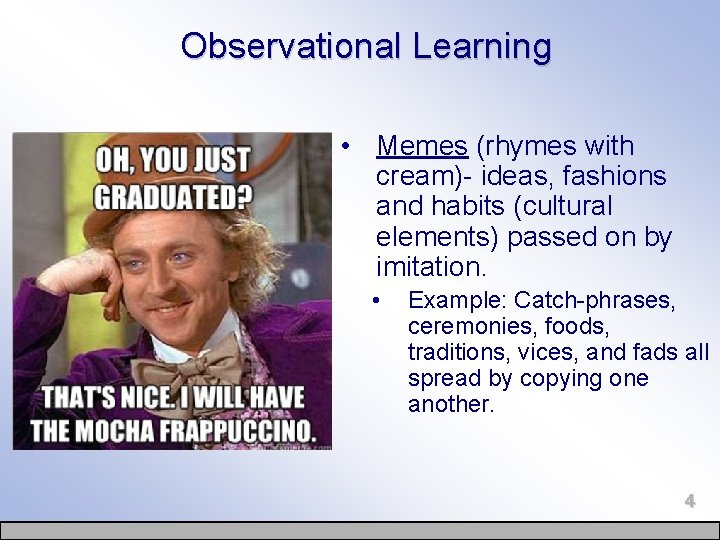 Observational Learning

OH, YOU JUST GRADUATED?

THAT'S NICE. I WILL HAVE THE MOCHA FRAPPUCCINO.

• Memes (rhymes with cream)- ideas, fashions and habits (cultural elements) passed on by imitation.
  • Example: Catch-phrases, ceremonies, foods, traditions, vices, and fads all spread by copying one another.

4